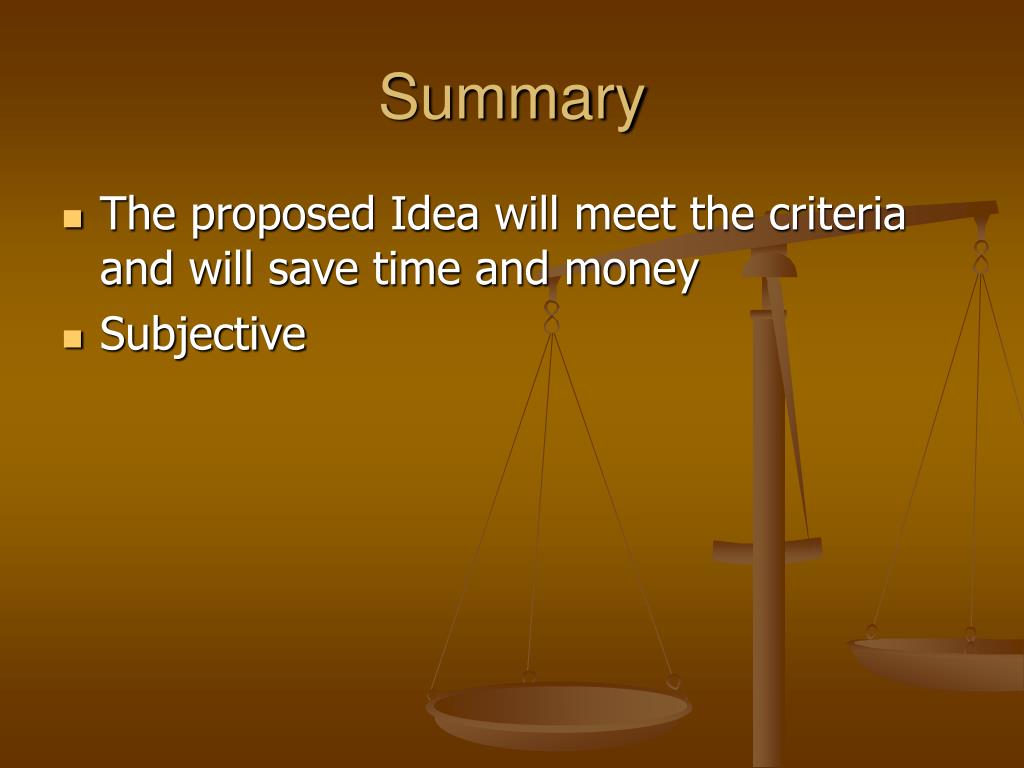 Summary

- The proposed Idea will meet the criteria and will save time and money
- Subjective